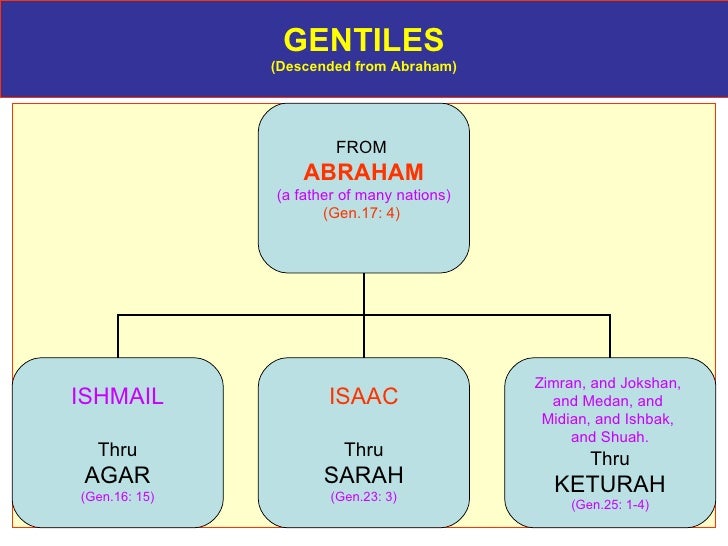 GENTILES
(Descended from Abraham)

FROM
ABRAHAM
(a father of many nations)
(Gen.17: 4)

ISHMAIL

Thru
AGAR
(Gen.16: 15)

ISAAC

Thru
SARAH
(Gen.23: 3)

Zimran, and Jokshan, and Medan, and Midian, and Ishbak, and Shuah.
Thru
KETURAH
(Gen.25: 1-4)